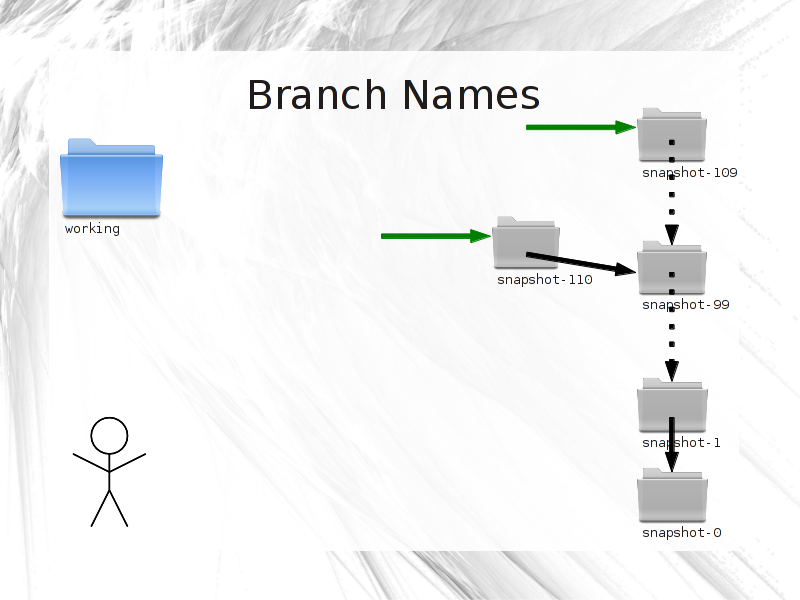 Branch Names

working

snapshot-109

snapshot-110

snapshot-99

snapshot-1

snapshot-0